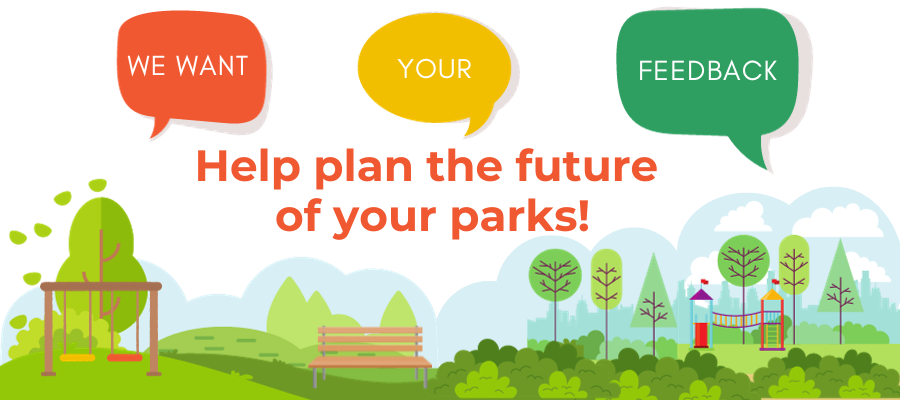 WE WANT

YOUR

FEEDBACK

Help plan the future of your parks!